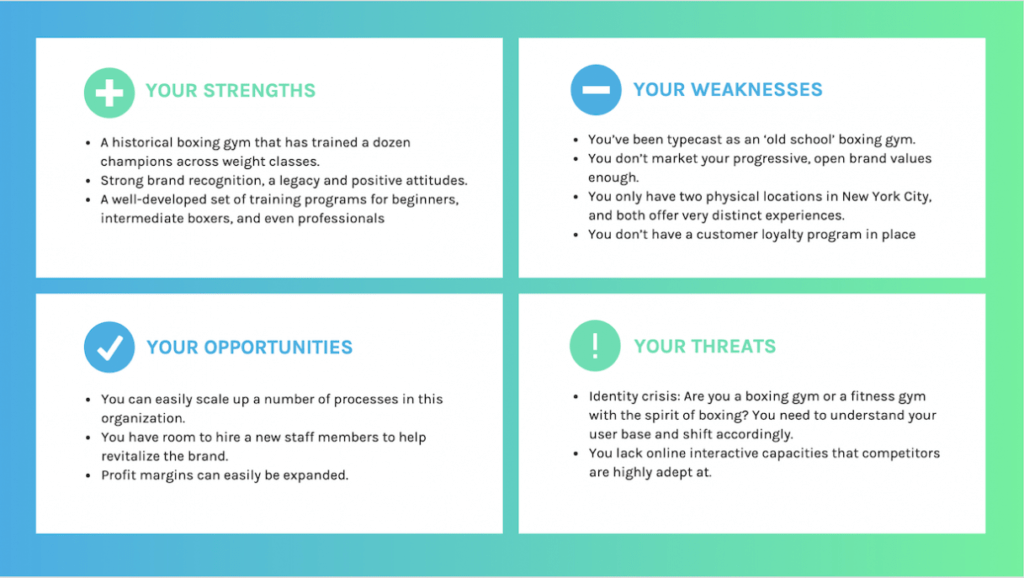 YOUR STRENGTHS

- A historical boxing gym that has trained a dozen champions across weight classes.
- Strong brand recognition, a legacy and positive attitudes.
- A well-developed set of training programs for beginners, intermediate boxers, and even professionals

YOUR WEAKNESSES

- You've been typecast as an 'old school' boxing gym.
- You don't market your progressive, open brand values enough.
- You only have two physical locations in New York City, and both offer very distinct experiences.
- You don't have a customer loyalty program in place

YOUR OPPORTUNITIES

- You can easily scale up a number of processes in this organization.
- You have room to hire a new staff members to help revitalize the brand.
- Profit margins can easily be expanded.

YOUR THREATS

- Identity crisis: Are you a boxing gym or a fitness gym with the spirit of boxing? You need to understand your user base and shift accordingly.
- You lack online interactive capacities that competitors are highly adept at.